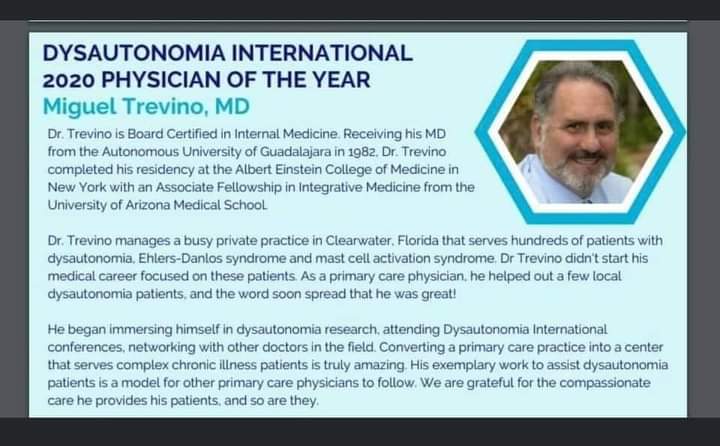 DYSAUTONOMIA INTERNATIONAL
2020 PHYSICIAN OF THE YEAR
Miguel Trevino, MD

Dr. Trevino is Board Certified in Internal Medicine. Receiving his MD from the Autonomous University of Guadalajara in 1982, Dr. Trevino completed his residency at the Albert Einstein College of Medicine in New York with an Associate Fellowship in Integrative Medicine from the University of Arizona Medical School.

Dr. Trevino manages a busy private practice in Clearwater, Florida that serves hundreds of patients with dysautonomia, Ehlers-Danlos syndrome and mast cell activation syndrome. Dr Trevino didn't start his medical career focused on these patients. As a primary care physician, he helped out a few local dysautonomia patients, and the word soon spread that he was great!

He began immersing himself in dysautonomia research, attending Dysautonomia International conferences, networking with other doctors in the field. Converting a primary care practice into a center that serves complex chronic illness patients is truly amazing. His exemplary work to assist dysautonomia patients is a model for other primary care physicians to follow. We are grateful for the compassionate care he provides his patients, and so are they.